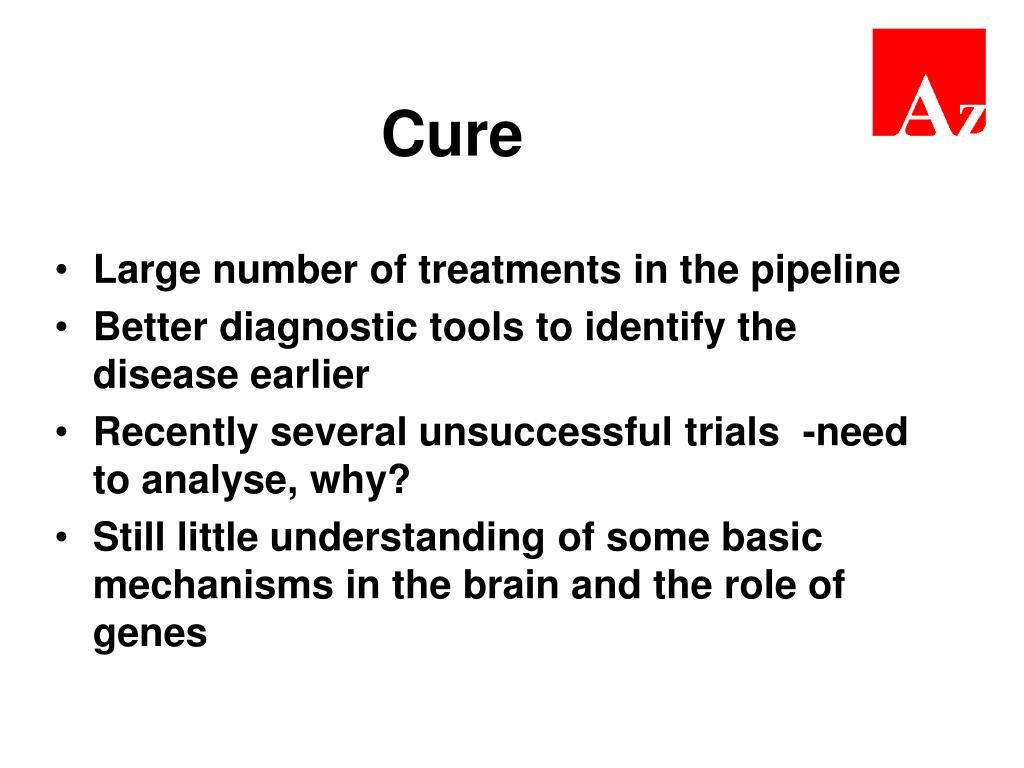 Az

Cure

• Large number of treatments in the pipeline
• Better diagnostic tools to identify the disease earlier
• Recently several unsuccessful trials -need to analyse, why?
• Still little understanding of some basic mechanisms in the brain and the role of genes